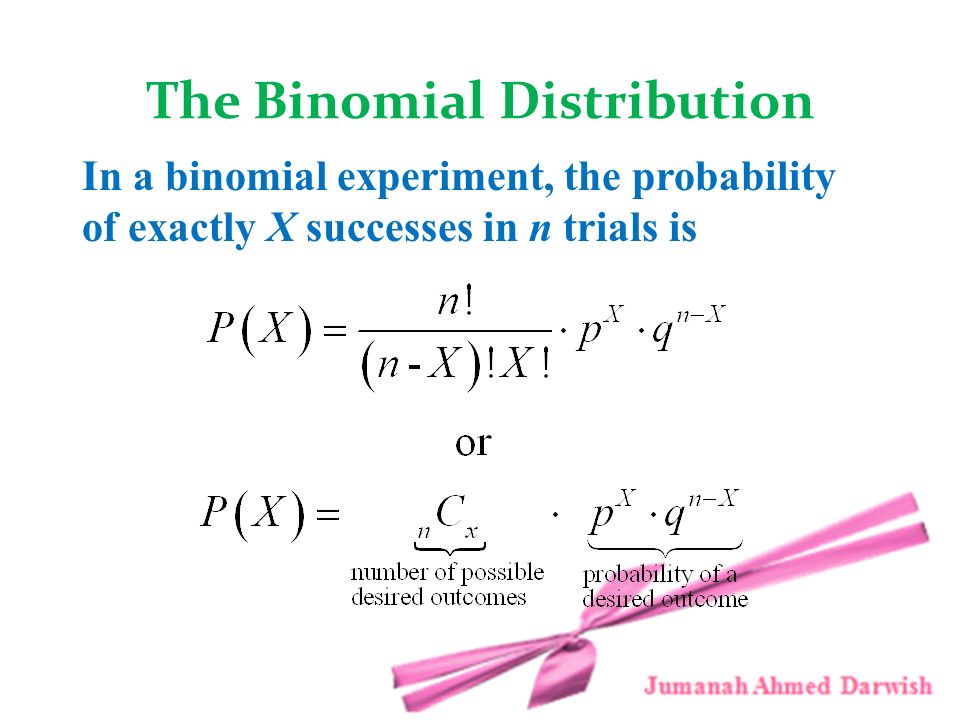 The Binomial Distribution

In a binomial experiment, the probability of exactly $X$ successes in $n$ trials is

$P(X) = \frac{n!}{(n-X)!X!} \cdot p^X \cdot q^{n-X}$

or

$P(X) = \underbrace{{}_nC_x}_{\text{number of possible desired outcomes}} \cdot \underbrace{p^X \cdot q^{n-X}}_{\text{probability of a desired outcome}}$

Jumanah Ahmed Darwish